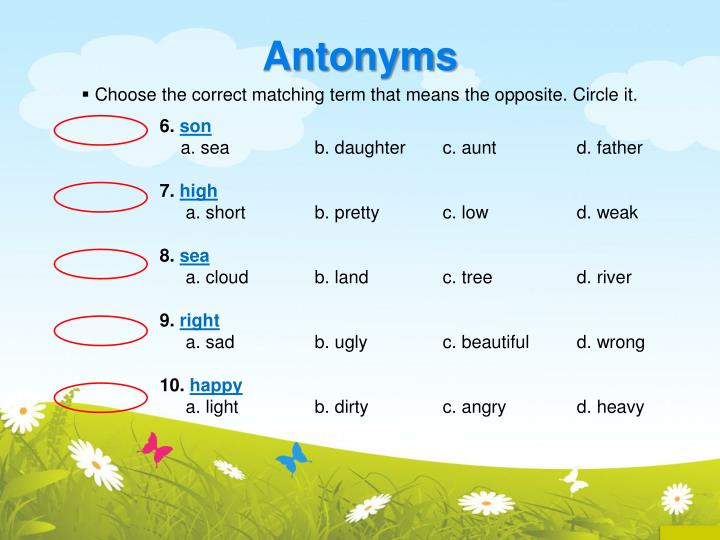 Antonyms

▪ Choose the correct matching term that means the opposite. Circle it.

6. son
a. sea b. daughter c. aunt d. father

7. high
a. short b. pretty c. low d. weak

8. sea
a. cloud b. land c. tree d. river

9. right
a. sad b. ugly c. beautiful d. wrong

10. happy
a. light b. dirty c. angry d. heavy